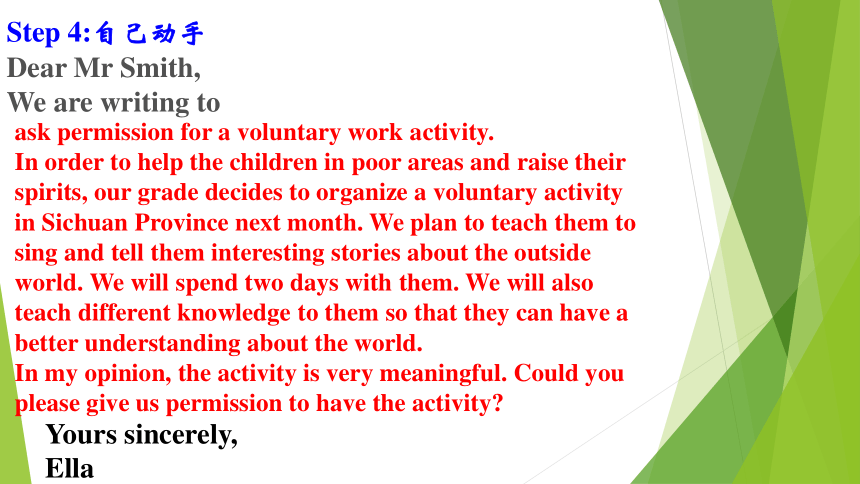 Step 4:自己动手
Dear Mr Smith,
We are writing to
ask permission for a voluntary work activity.
In order to help the children in poor areas and raise their spirits, our grade decides to organize a voluntary activity in Sichuan Province next month. We plan to teach them to sing and tell them interesting stories about the outside world. We will spend two days with them. We will also teach different knowledge to them so that they can have a better understanding about the world.
In my opinion, the activity is very meaningful. Could you please give us permission to have the activity?
Yours sincerely,
Ella